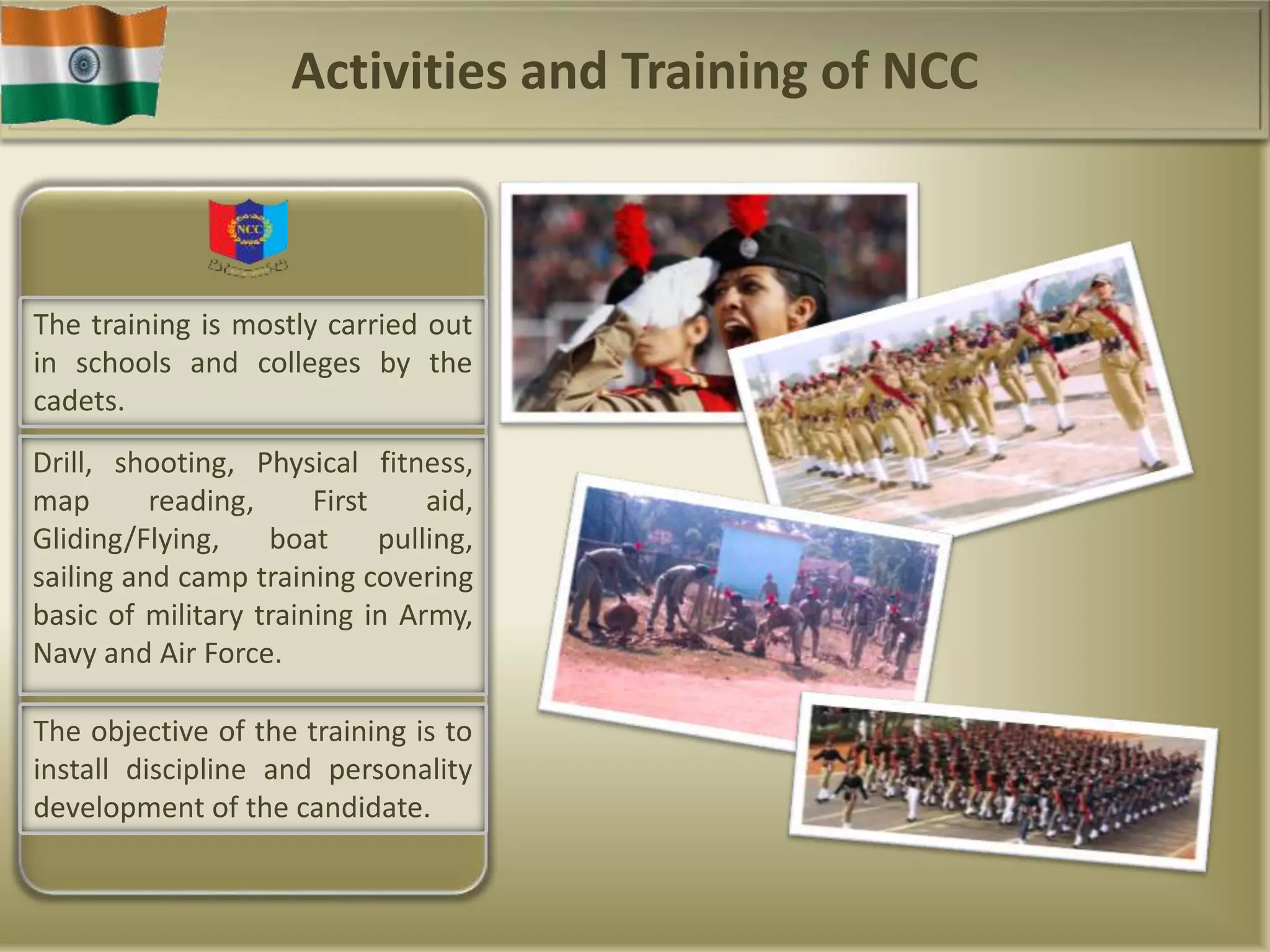 Activities and Training of NCC

NCC

The training is mostly carried out in schools and colleges by the cadets.

Drill, shooting, Physical fitness, map reading, First aid, Gliding/Flying, boat pulling, sailing and camp training covering basic of military training in Army, Navy and Air Force.

The objective of the training is to install discipline and personality development of the candidate.